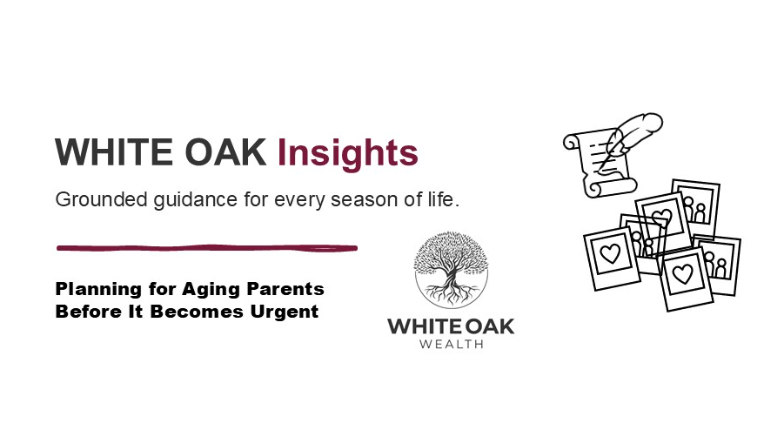 WHITE OAK Insights

Grounded guidance for every season of life.

Planning for Aging Parents Before It Becomes Urgent

WHITE OAK
WEALTH